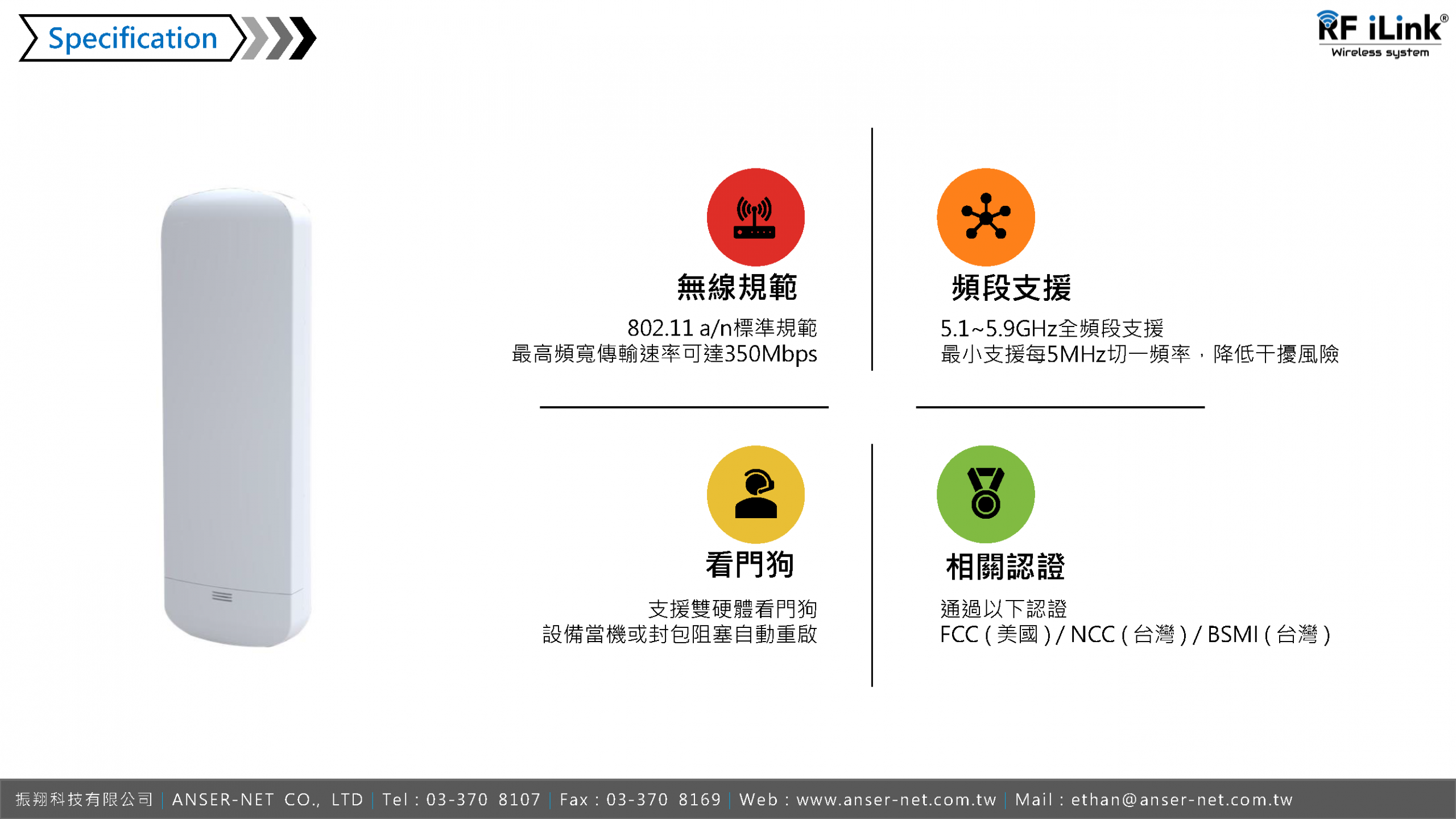 Specification

RF iLink®
Wireless system

無線規範
802.11 a/n標準規範
最高頻寬傳輸速率可達350Mbps

頻段支援
5.1~5.9GHz全頻段支援
最小支援每5MHz切一頻率，降低干擾風險

看門狗
支援雙硬體看門狗
設備當機或封包阻塞自動重啟

相關認證
通過以下認證
FCC ( 美國 ) / NCC ( 台灣 ) / BSMI ( 台灣 )

振翔科技有限公司 | ANSER-NET CO., LTD | Tel : 03-370 8107 | Fax : 03-370 8169 | Web : www.anser-net.com.tw | Mail : ethan@anser-net.com.tw